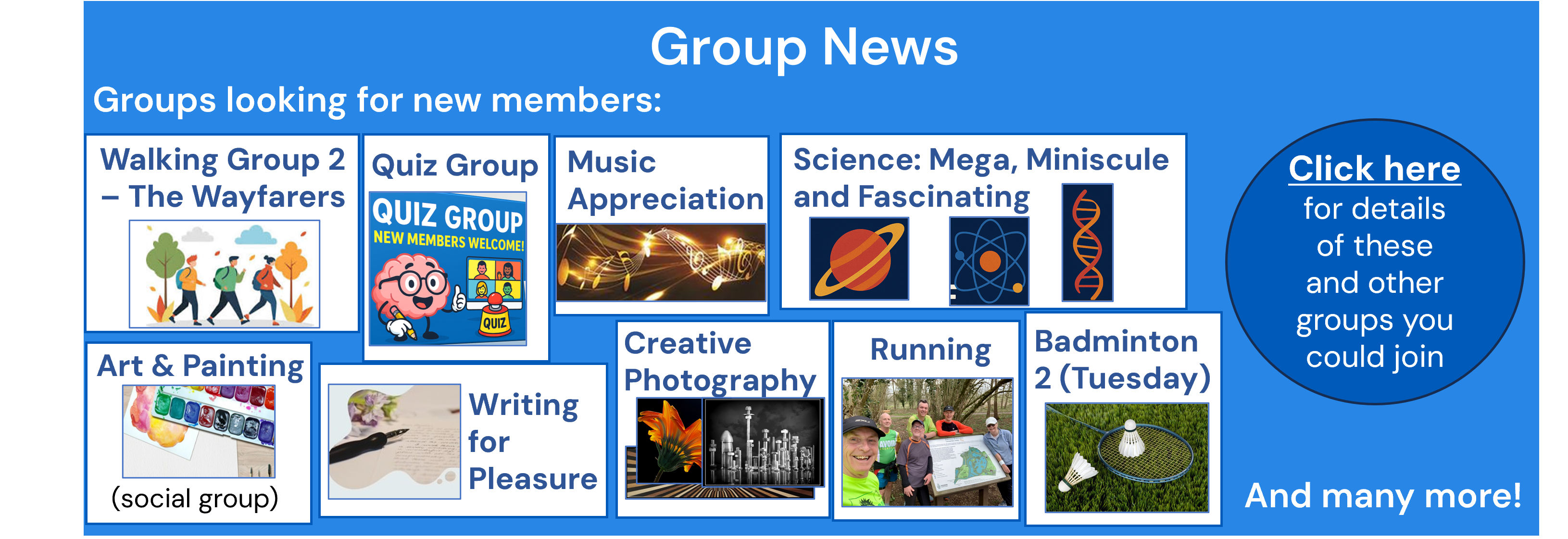 Group News

Groups looking for new members:

Walking Group 2 – The Wayfarers

Quiz Group

QUIZ GROUP
NEW MEMBERS WELCOME!
QUIZ

Music Appreciation

Science: Mega, Miniscule and Fascinating

Art & Painting
(social group)

Writing for Pleasure

Creative Photography

Running

Badminton 2 (Tuesday)

Click here for details of these and other groups you could join

And many more!